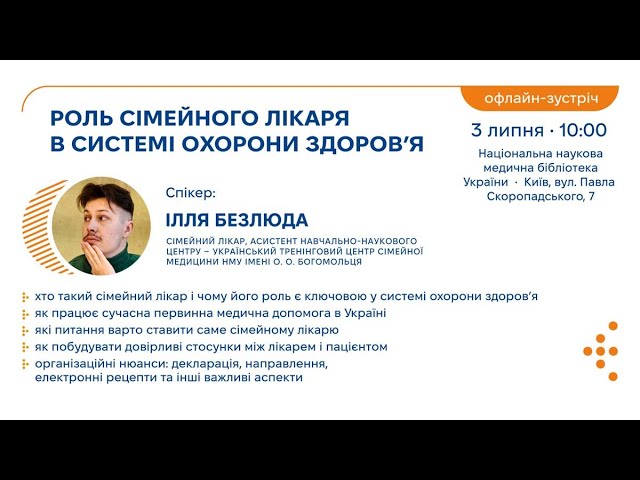 РОЛЬ СІМЕЙНОГО ЛІКАРЯ В СИСТЕМІ ОХОРОНИ ЗДОРОВ'Я

офлайн-зустріч

3 липня · 10:00

Національна наукова медична бібліотека України · Київ, вул. Павла Скоропадського, 7

Спікер:

ІЛЛЯ БЕЗЛЮДА

СІМЕЙНИЙ ЛІКАР, АСИСТЕНТ НАВЧАЛЬНО-НАУКОВОГО ЦЕНТРУ – УКРАЇНСЬКИЙ ТРЕНІНГОВИЙ ЦЕНТР СІМЕЙНОЇ МЕДИЦИНИ НМУ ІМЕНІ О. О. БОГОМОЛЬЦЯ

хто такий сімейний лікар і чому його роль є ключовою у системі охорони здоров'я

як працює сучасна первинна медична допомога в Україні

які питання варто ставити саме сімейному лікарю

як побудувати довірливі стосунки між лікарем і пацієнтом

організаційні нюанси: декларація, направлення, електронні рецепти та інші важливі аспекти